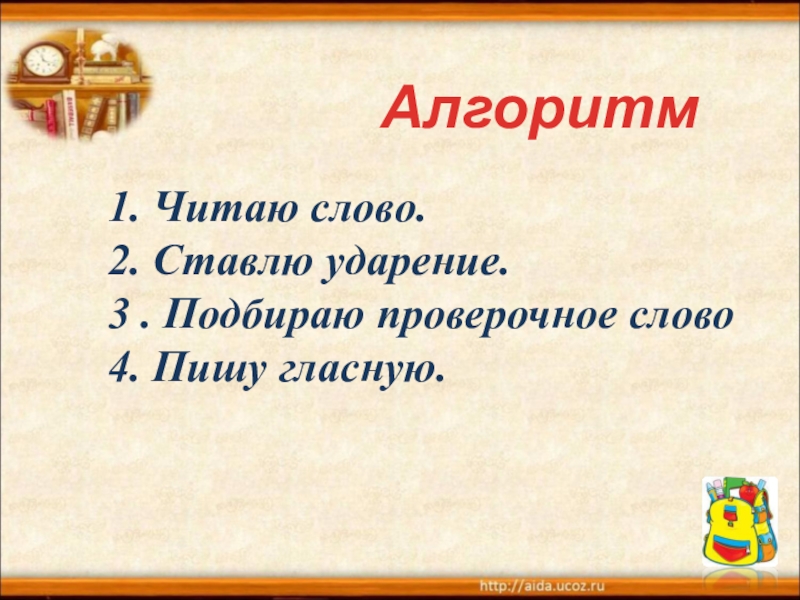 Алгоритм

1. Читаю слово.
2. Ставлю ударение.
3 . Подбираю проверочное слово
4. Пишу гласную.

http://aida.ucoz.ru